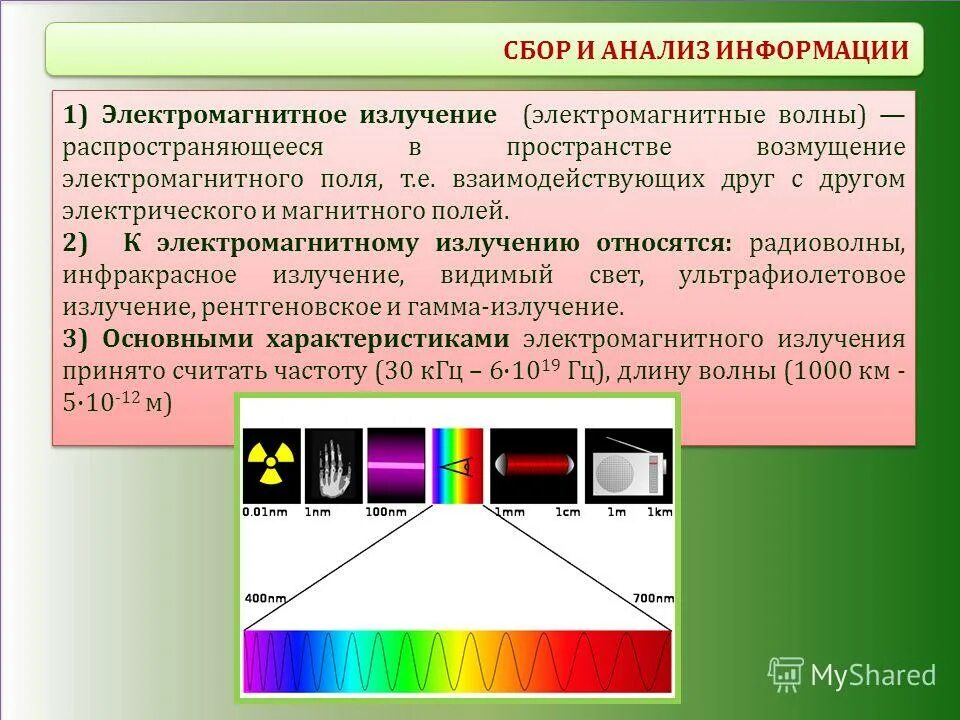 СБОР И АНАЛИЗ ИНФОРМАЦИИ

1) Электромагнитное излучение (электромагнитные волны) — распространяющееся в пространстве возмущение электромагнитного поля, т.е. взаимодействующих друг с другом электрического и магнитного полей.

2) К электромагнитному излучению относятся: радиоволны, инфракрасное излучение, видимый свет, ультрафиолетовое излучение, рентгеновское и гамма-излучение.

3) Основными характеристиками электромагнитного излучения принято считать частоту (30 кГц – $6 \cdot 10^{19}$ Гц), длину волны (1000 км - $5 \cdot 10^{-12}$ м)

0.01nm 1nm 100nm 1mm 1cm 1m 1km

400nm 700nm

MyShared